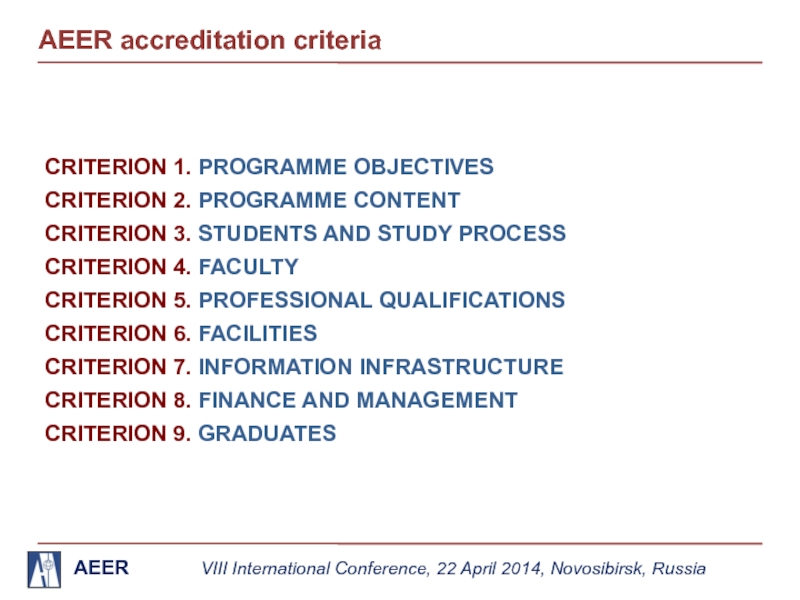 AEER accreditation criteria

CRITERION 1. PROGRAMME OBJECTIVES
CRITERION 2. PROGRAMME CONTENT
CRITERION 3. STUDENTS AND STUDY PROCESS
CRITERION 4. FACULTY
CRITERION 5. PROFESSIONAL QUALIFICATIONS
CRITERION 6. FACILITIES
CRITERION 7. INFORMATION INFRASTRUCTURE
CRITERION 8. FINANCE AND MANAGEMENT
CRITERION 9. GRADUATES

AEER VIII International Conference, 22 April 2014, Novosibirsk, Russia